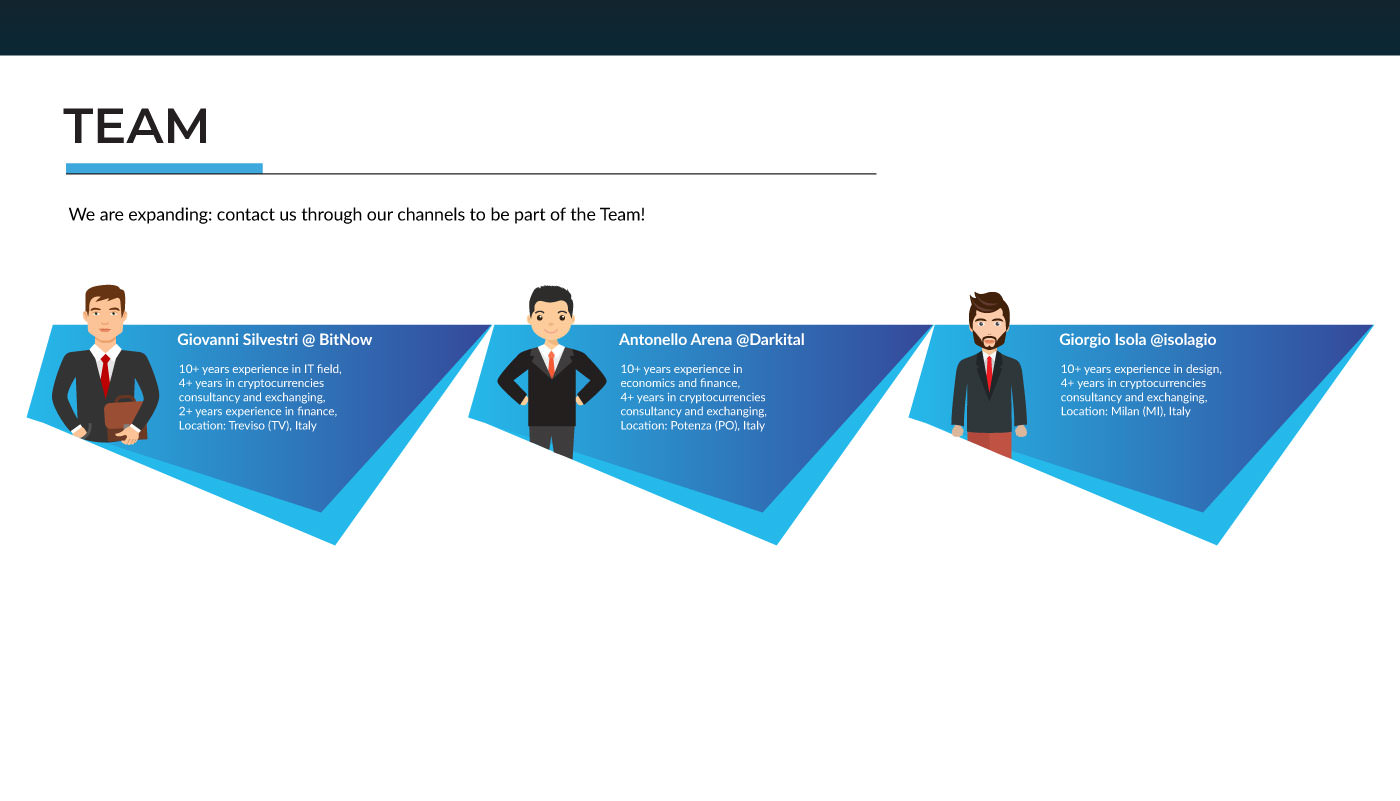 TEAM

We are expanding: contact us through our channels to be part of the Team!

Giovanni Silvestri @ BitNow

10+ years experience in IT field,
4+ years in cryptocurrencies consultancy and exchanging,
2+ years experience in finance,
Location: Treviso (TV), Italy

Antonello Arena @Darkital

10+ years experience in economics and finance,
4+ years in cryptocurrencies consultancy and exchanging,
Location: Potenza (PO), Italy

Giorgio Isola @isolagio

10+ years experience in design,
4+ years in cryptocurrencies consultancy and exchanging,
Location: Milan (MI), Italy